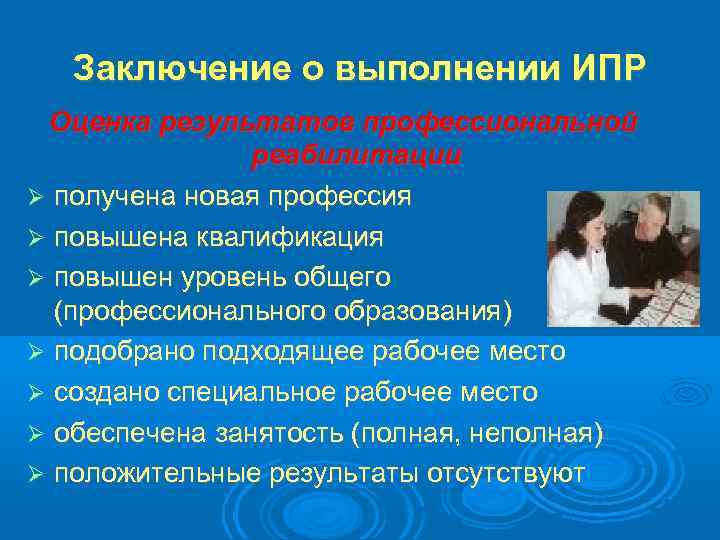 Заключение о выполнении ИПР

Оценка результатов профессиональной реабилитации

➢ получена новая профессия
➢ повышена квалификация
➢ повышен уровень общего (профессионального образования)
➢ подобрано подходящее рабочее место
➢ создано специальное рабочее место
➢ обеспечена занятость (полная, неполная)
➢ положительные результаты отсутствуют